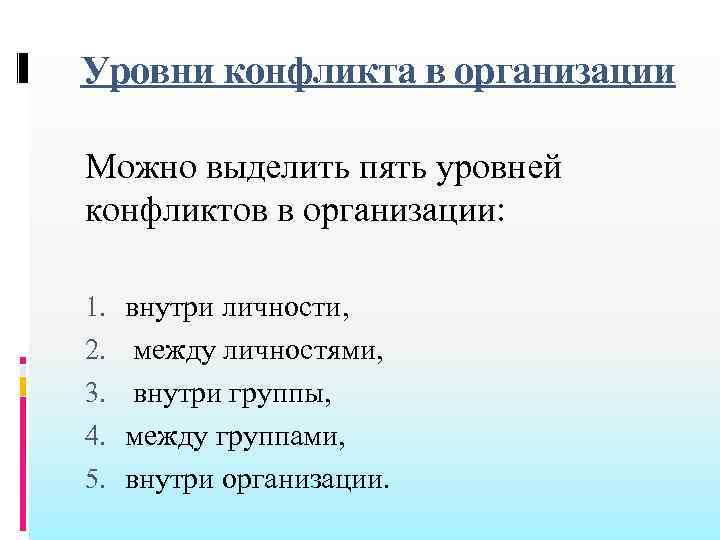 Уровни конфликта в организации

Можно выделить пять уровней конфликтов в организации:

1. внутри личности,
2. между личностями,
3. внутри группы,
4. между группами,
5. внутри организации.